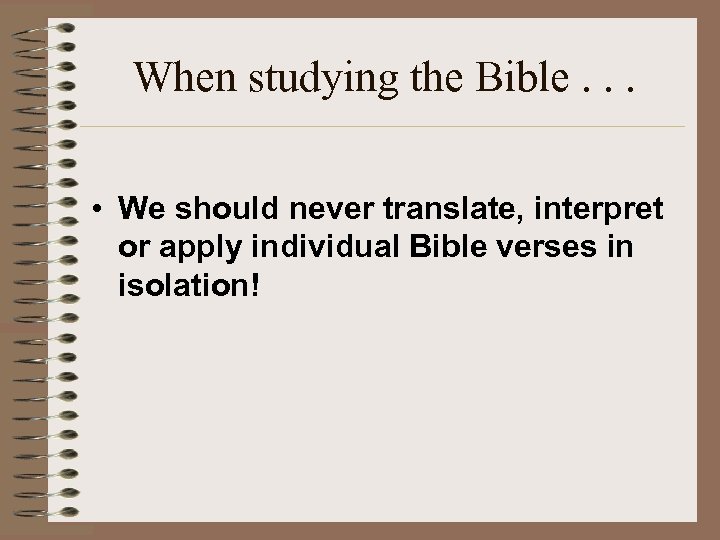 When studying the Bible . . .

• We should never translate, interpret or apply individual Bible verses in isolation!